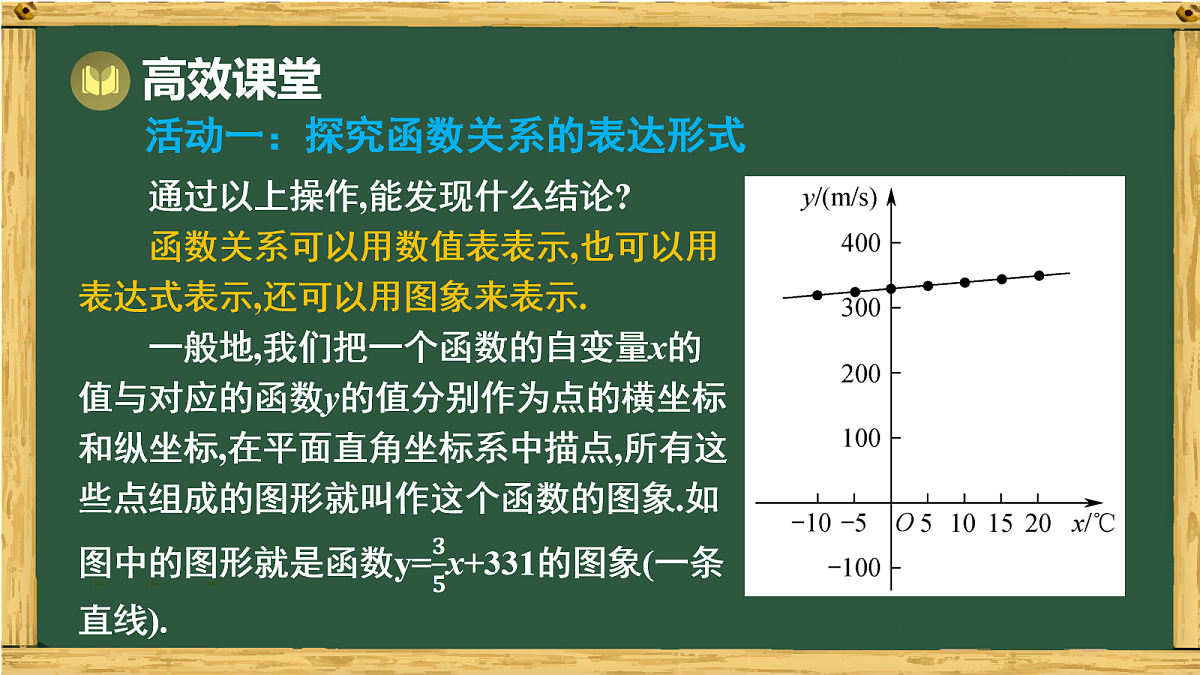 高效课堂

活动一：探究函数关系的表达形式

通过以上操作,能发现什么结论?

函数关系可以用数值表表示,也可以用表达式表示,还可以用图象来表示.

一般地,我们把一个函数的自变量$x$的值与对应的函数$y$的值分别作为点的横坐标和纵坐标,在平面直角坐标系中描点,所有这些点组成的图形就叫作这个函数的图象.如图中的图形就是函数$y=\frac{3}{5}x+331$的图象(一条直线).

$y$/(m/s)
400
300
200
100
−100
−10 −5 $O$ 5 10 15 20 $x$/℃